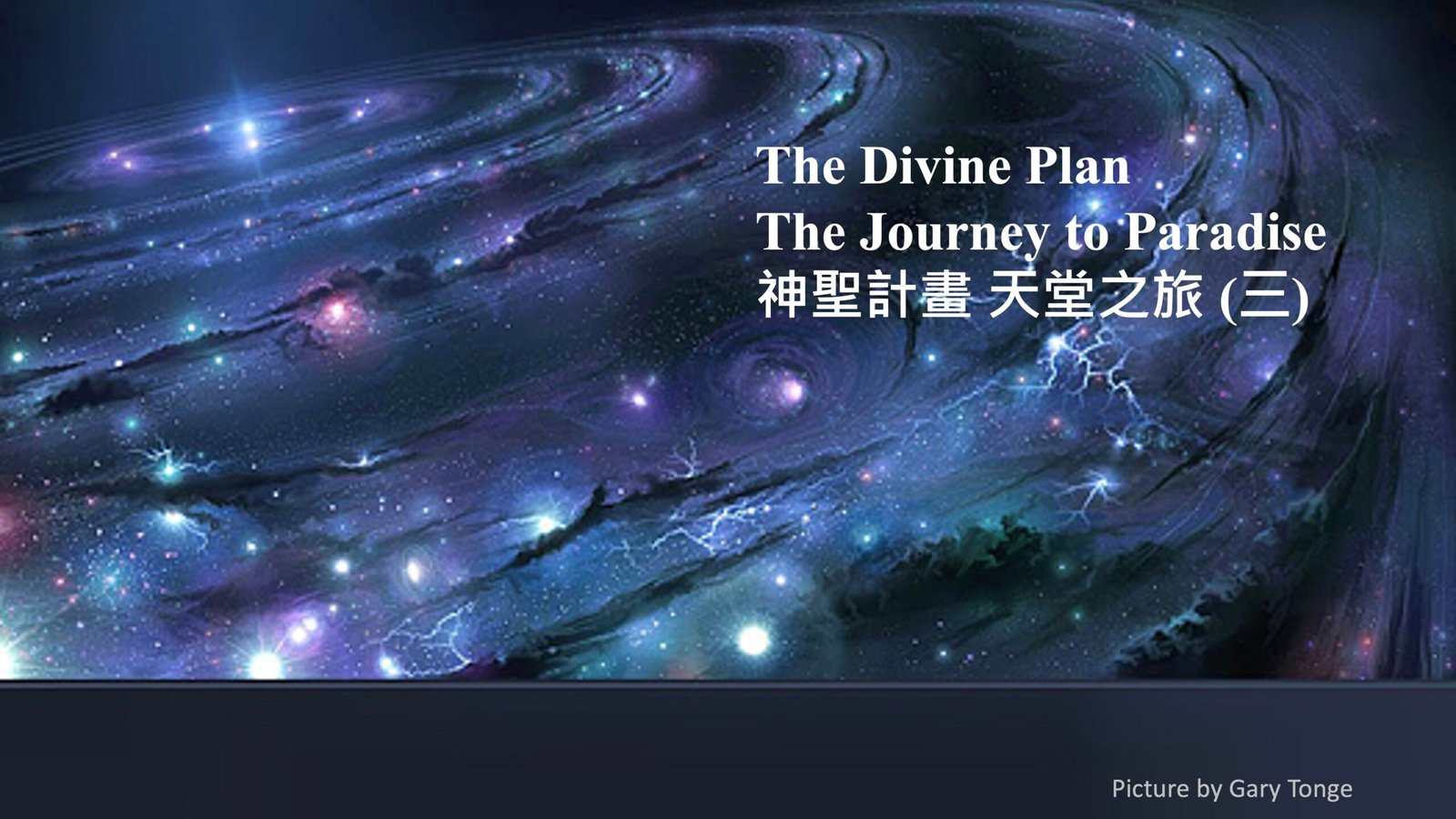 The Divine Plan
The Journey to Paradise
神聖計畫 天堂之旅 (三)

Picture by Gary Tonge